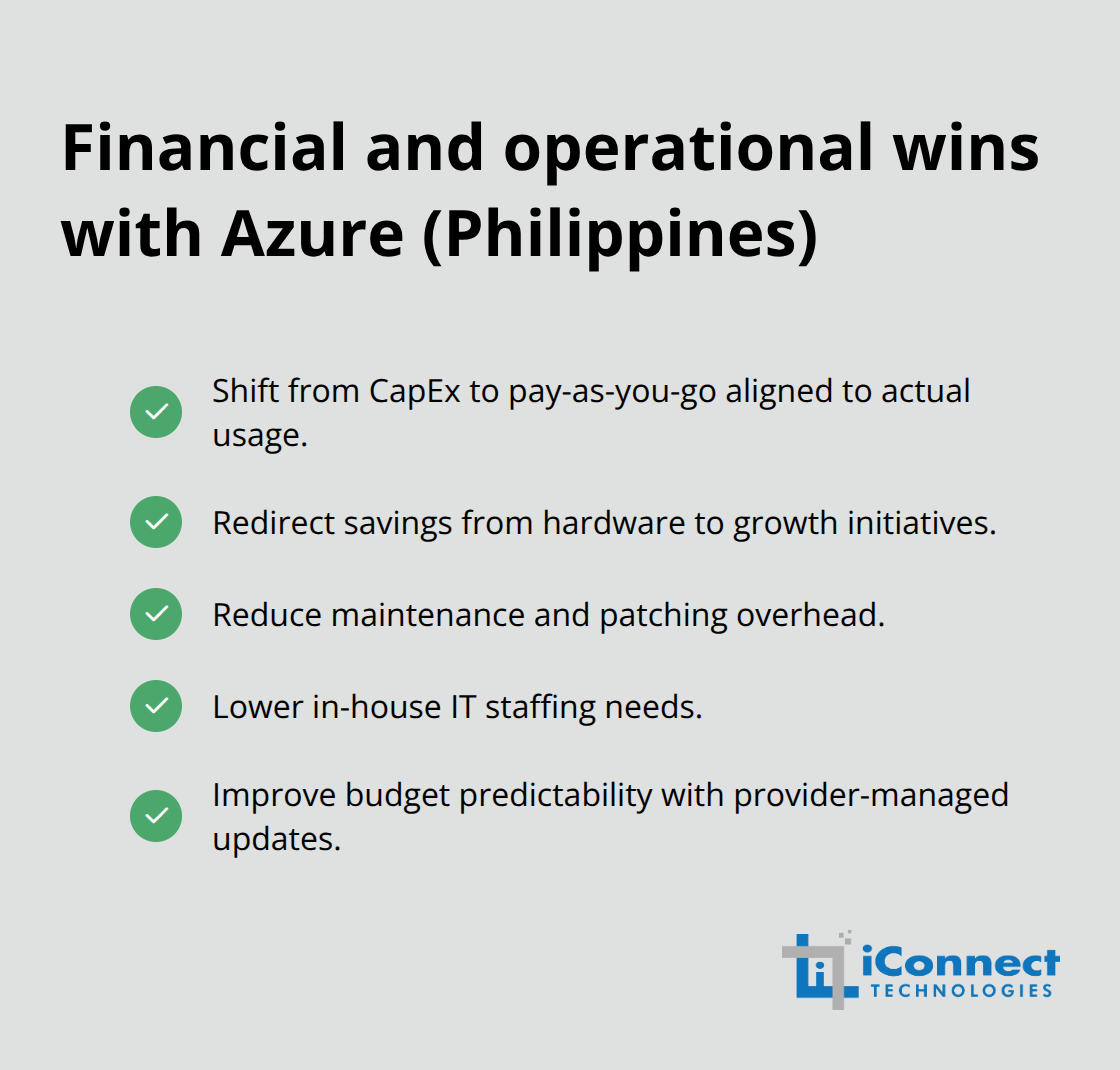 Financial and operational wins with Azure (Philippines)

Shift from CapEx to pay-as-you-go aligned to actual usage.

Redirect savings from hardware to growth initiatives.

Reduce maintenance and patching overhead.

Lower in-house IT staffing needs.

Improve budget predictability with provider-managed updates.

iConnect TECHNOLOGIES